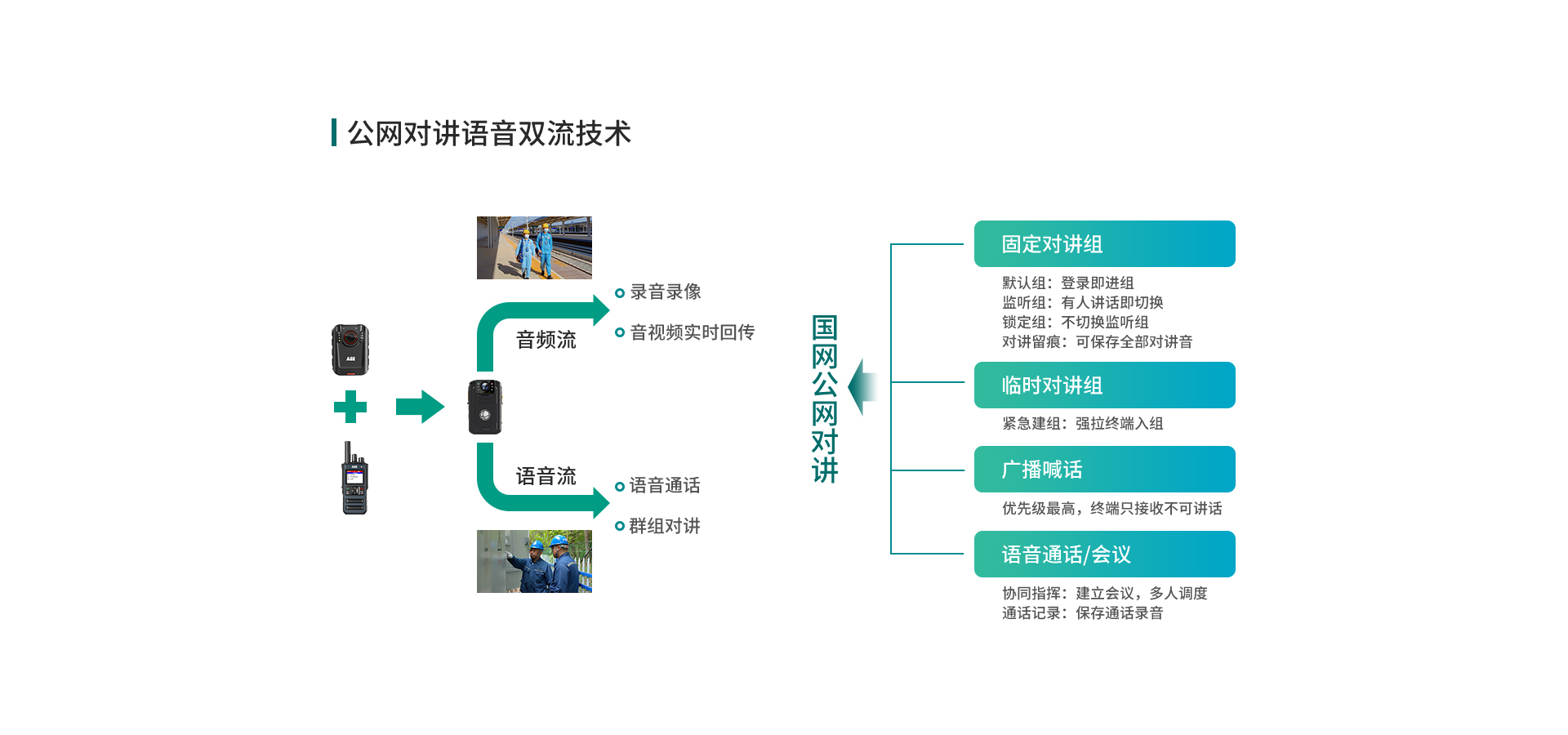 公网对讲语音双流技术

音频流

录音录像

音视频实时回传

语音流

语音通话

群组对讲

国网公网对讲

固定对讲组

默认组：登录即进组
监听组：有人讲话即切换
锁定组：不切换监听组
对讲留痕：可保存全部对讲音

临时对讲组

紧急建组：强拉终端入组

广播喊话

优先级最高，终端只接收不可讲话

语音通话/会议

协同指挥：建立会议，多人调度
通话记录：保存通话录音